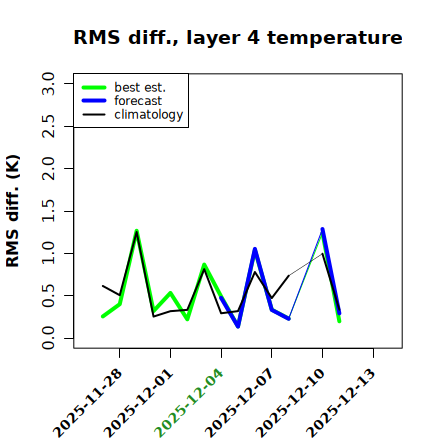 RMS diff., layer 4 temperature

best est.
forecast
climatology

RMS diff. (K)

3.0
2.5
2.0
1.5
1.0
0.5
0.0

2025-11-28
2025-12-01
2025-12-04
2025-12-07
2025-12-10
2025-12-13